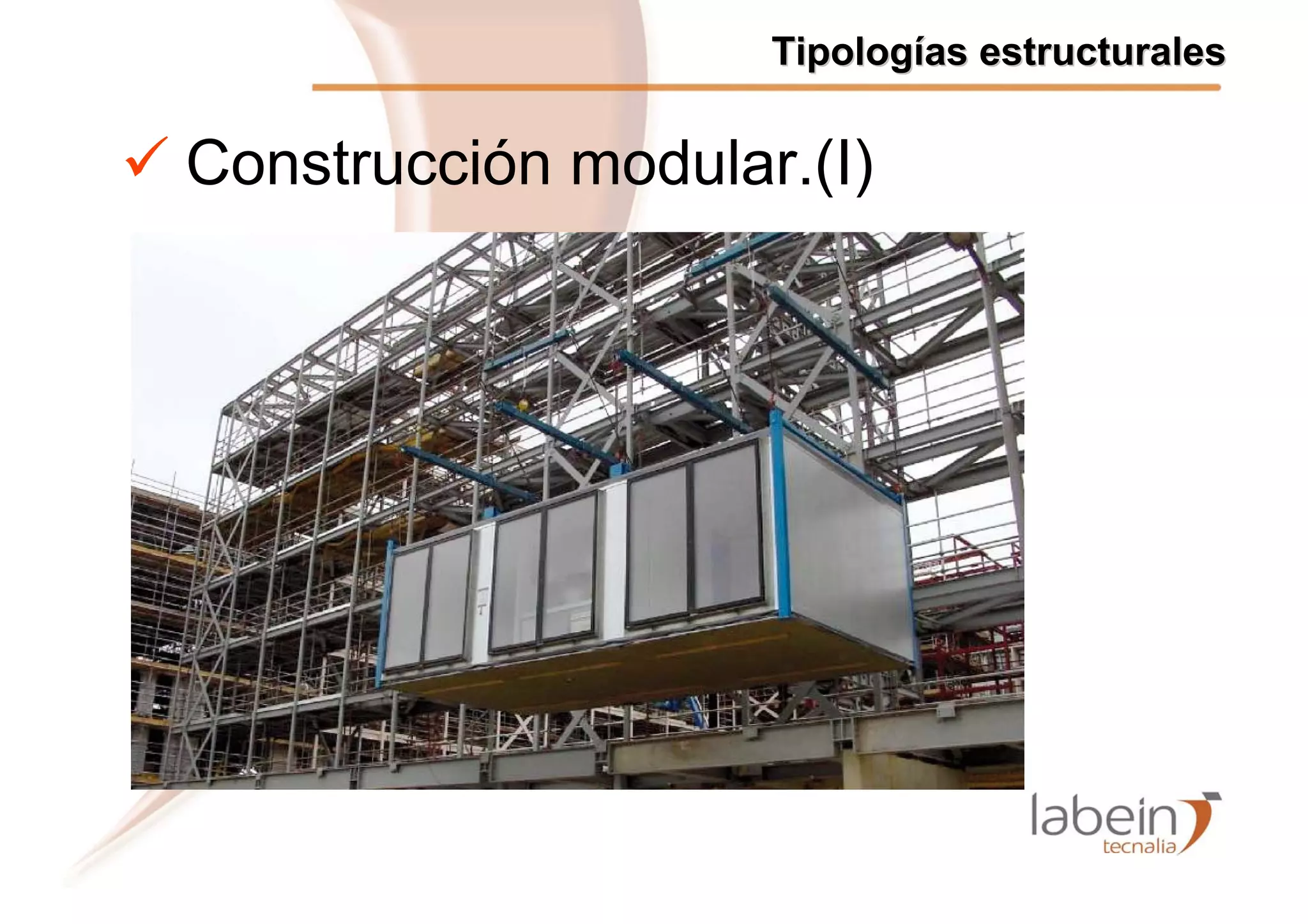 Tipologías estructurales

✓ Construcción modular.(I)

labein
tecnalia